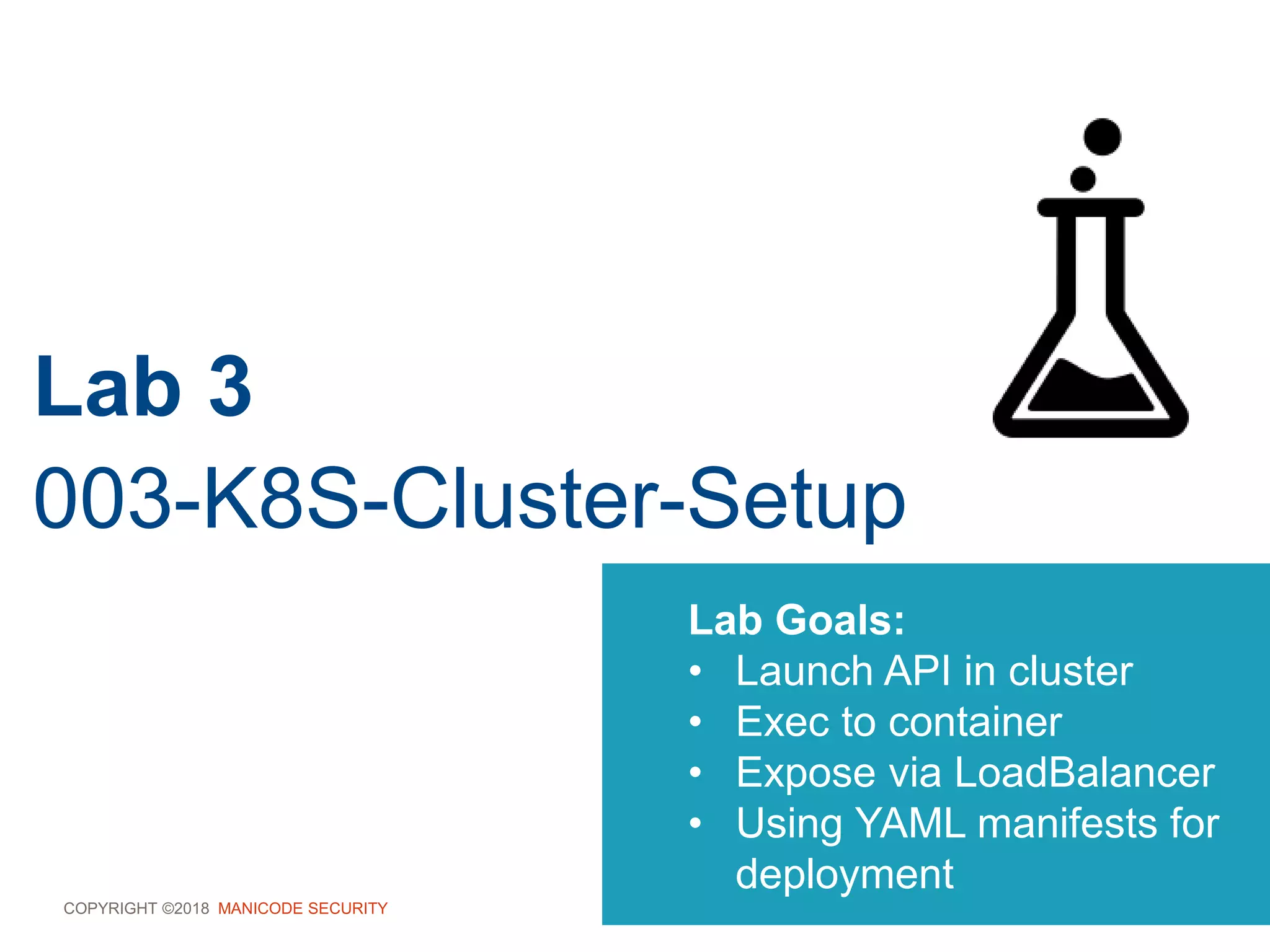 Lab 3
003-K8S-Cluster-Setup

Lab Goals:
• Launch API in cluster
• Exec to container
• Expose via LoadBalancer
• Using YAML manifests for deployment

COPYRIGHT ©2018 MANICODE SECURITY